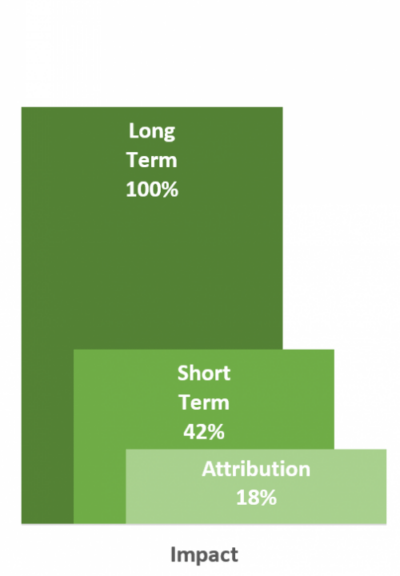 Long Term 100%

Short Term 42%

Attribution 18%

Impact